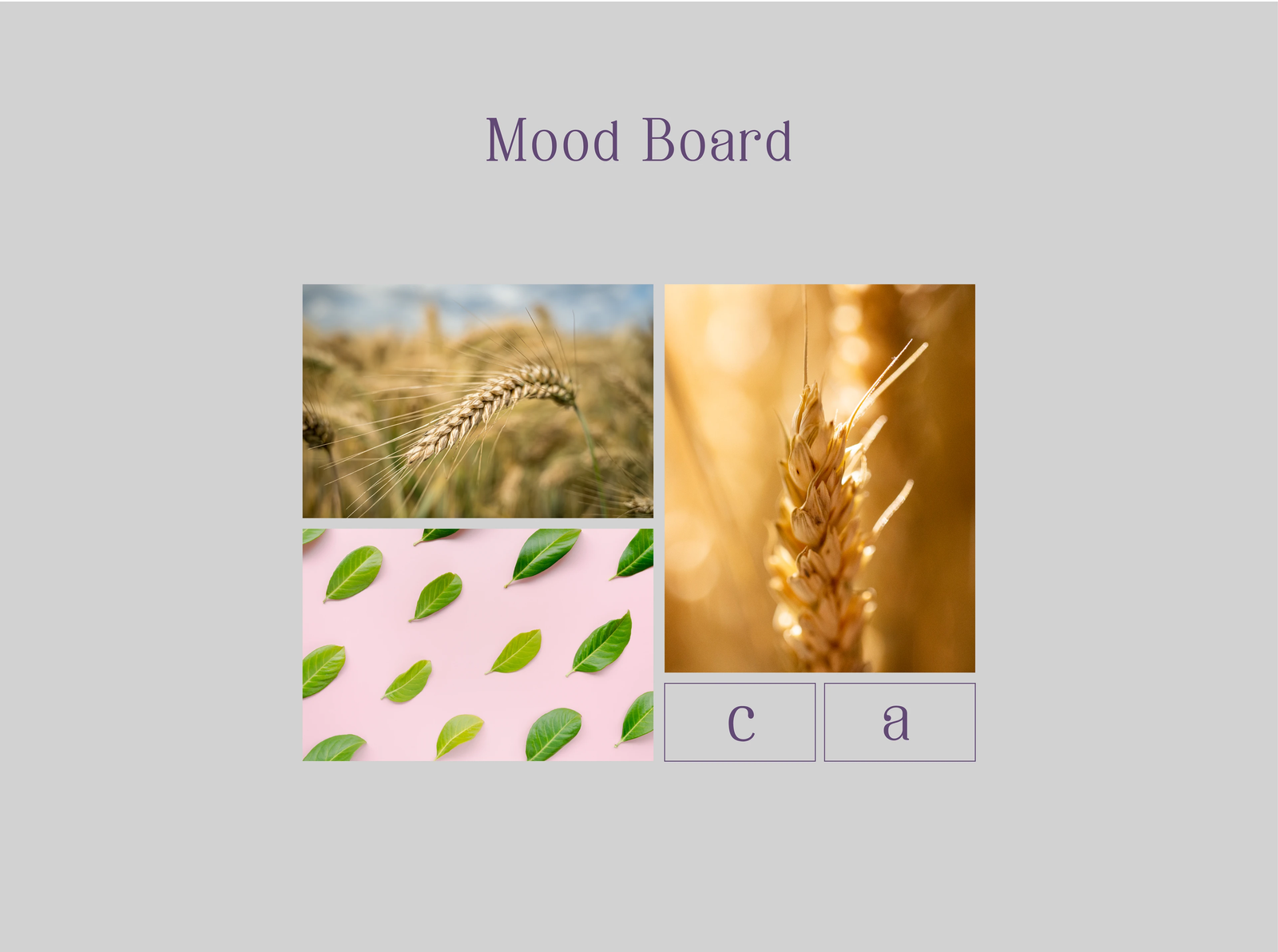 Mood Board

c

a